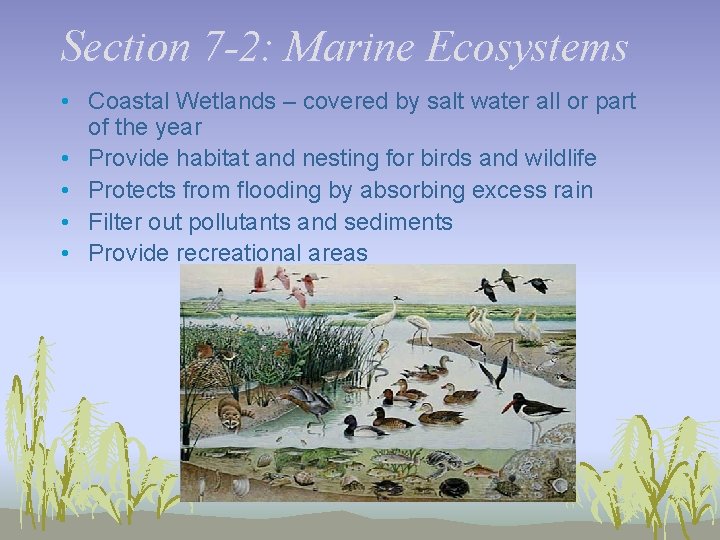 Section 7-2: Marine Ecosystems

• Coastal Wetlands – covered by salt water all or part of the year
• Provide habitat and nesting for birds and wildlife
• Protects from flooding by absorbing excess rain
• Filter out pollutants and sediments
• Provide recreational areas